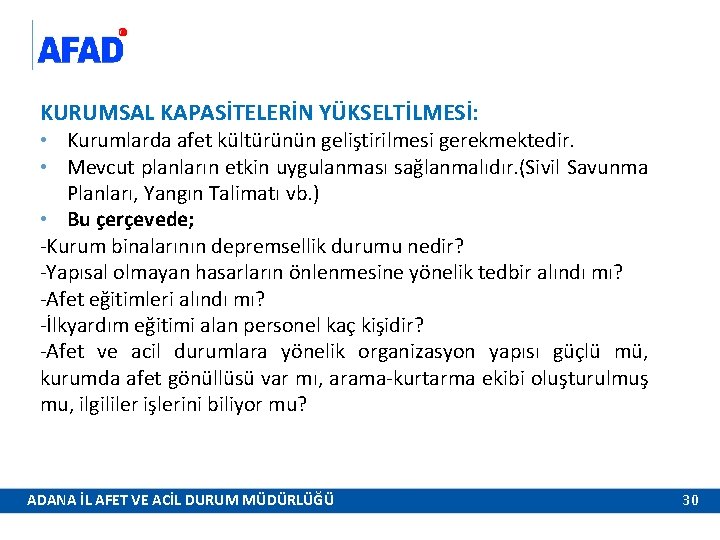 AFAD

KURUMSAL KAPASİTELERİN YÜKSELTİLMESİ:
• Kurumlarda afet kültürünün geliştirilmesi gerekmektedir.
• Mevcut planların etkin uygulanması sağlanmalıdır.(Sivil Savunma Planları, Yangın Talimatı vb.)
• Bu çerçevede;
-Kurum binalarının depremsellik durumu nedir?
-Yapısal olmayan hasarların önlenmesine yönelik tedbir alındı mı?
-Afet eğitimleri alındı mı?
-İlkyardım eğitimi alan personel kaç kişidir?
-Afet ve acil durumlara yönelik organizasyon yapısı güçlü mü, kurumda afet gönüllüsü var mı, arama-kurtarma ekibi oluşturulmuş mu, ilgililer işlerini biliyor mu?

ADANA İL AFET VE ACİL DURUM MÜDÜRLÜĞÜ 30